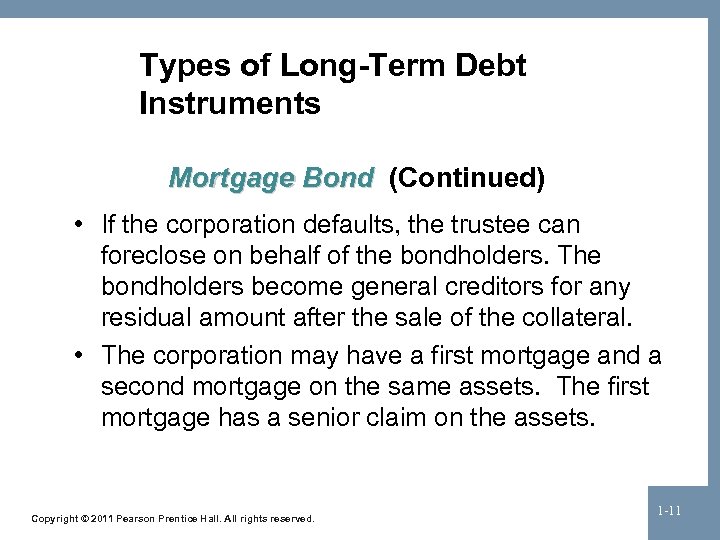 Types of Long-Term Debt Instruments

Mortgage Bond (Continued)

• If the corporation defaults, the trustee can foreclose on behalf of the bondholders. The bondholders become general creditors for any residual amount after the sale of the collateral.

• The corporation may have a first mortgage and a second mortgage on the same assets. The first mortgage has a senior claim on the assets.

Copyright © 2011 Pearson Prentice Hall. All rights reserved.

1-11